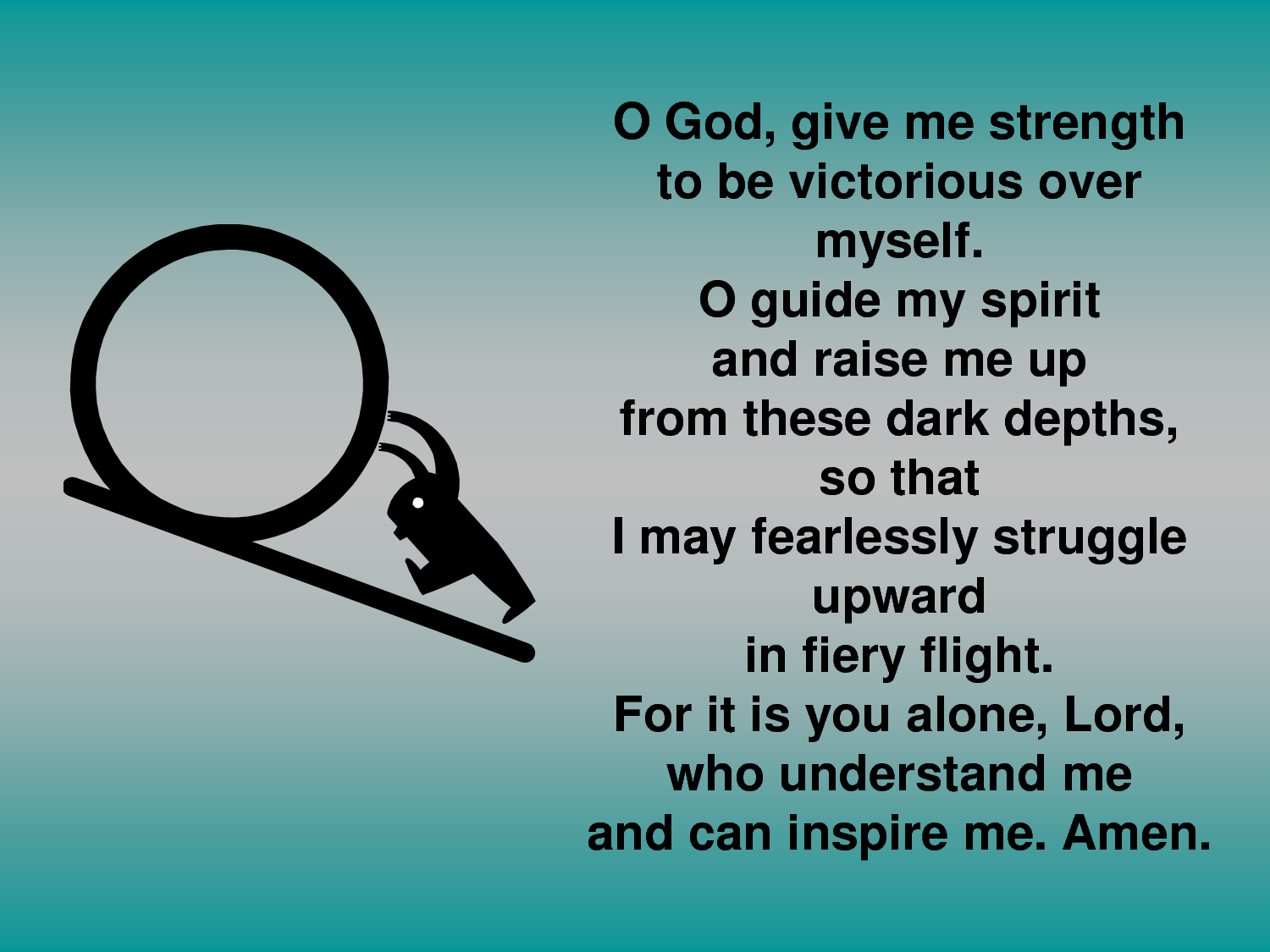 O God, give me strength
to be victorious over
myself.
O guide my spirit
and raise me up
from these dark depths,
so that
I may fearlessly struggle
upward
in fiery flight.
For it is you alone, Lord,
who understand me
and can inspire me. Amen.